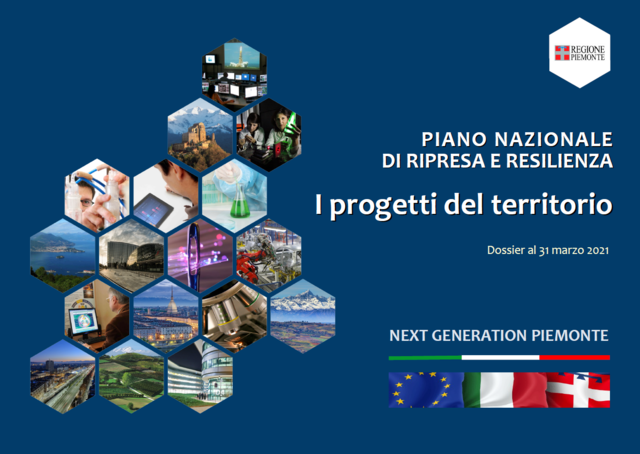 REGIONE PIEMONTE

PIANO NAZIONALE DI RIPRESA E RESILIENZA

I progetti del territorio

Dossier al 31 marzo 2021

NEXT GENERATION PIEMONTE